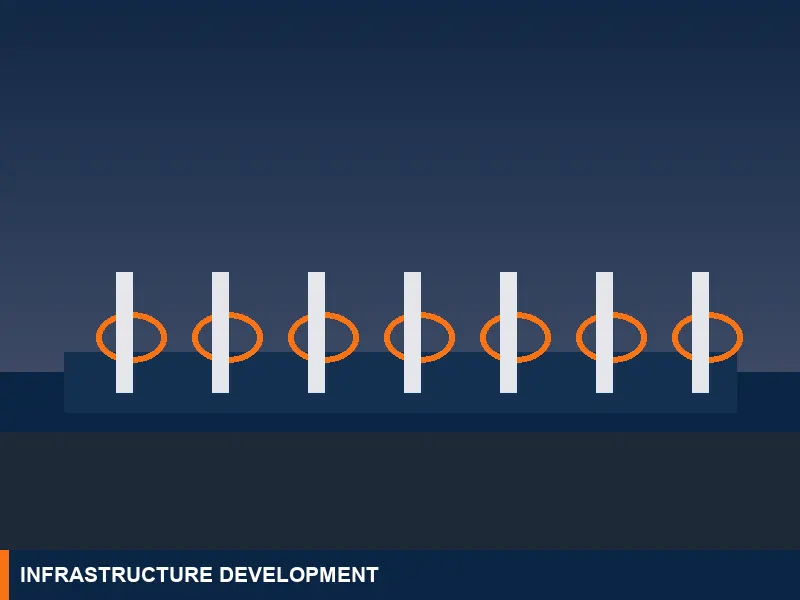 INFRASTRUCTURE DEVELOPMENT